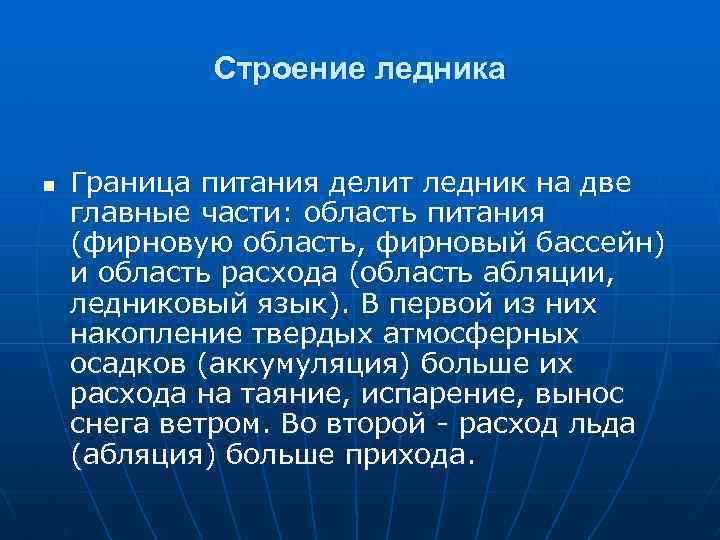 Строение ледника

■ Граница питания делит ледник на две главные части: область питания (фирновую область, фирновый бассейн) и область расхода (область абляции, ледниковый язык). В первой из них накопление твердых атмосферных осадков (аккумуляция) больше их расхода на таяние, испарение, вынос снега ветром. Во второй - расход льда (абляция) больше прихода.